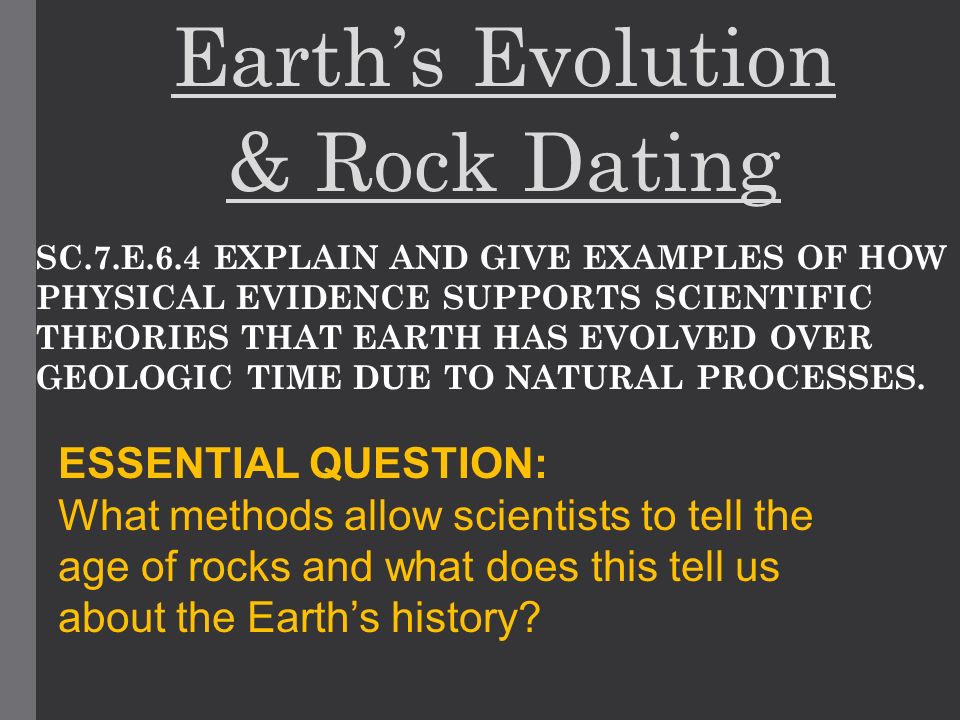 Earth’s Evolution & Rock Dating

SC.7.E.6.4 EXPLAIN AND GIVE EXAMPLES OF HOW PHYSICAL EVIDENCE SUPPORTS SCIENTIFIC THEORIES THAT EARTH HAS EVOLVED OVER GEOLOGIC TIME DUE TO NATURAL PROCESSES.

ESSENTIAL QUESTION:
What methods allow scientists to tell the age of rocks and what does this tell us about the Earth’s history?